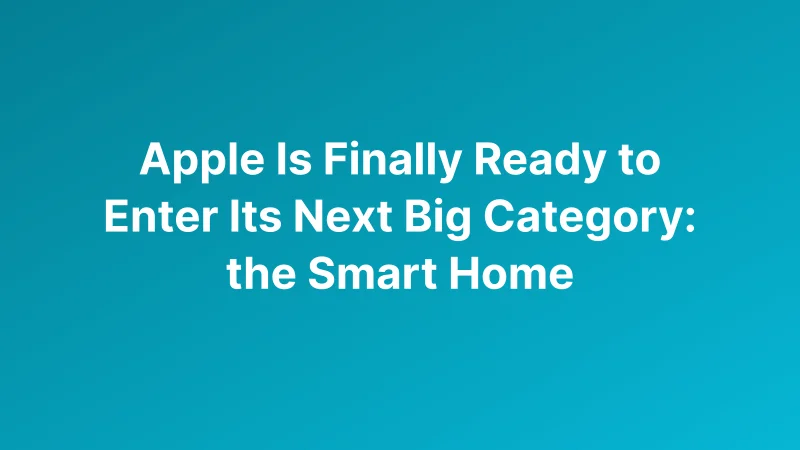 Apple Is Finally Ready to Enter Its Next Big Category: the Smart Home